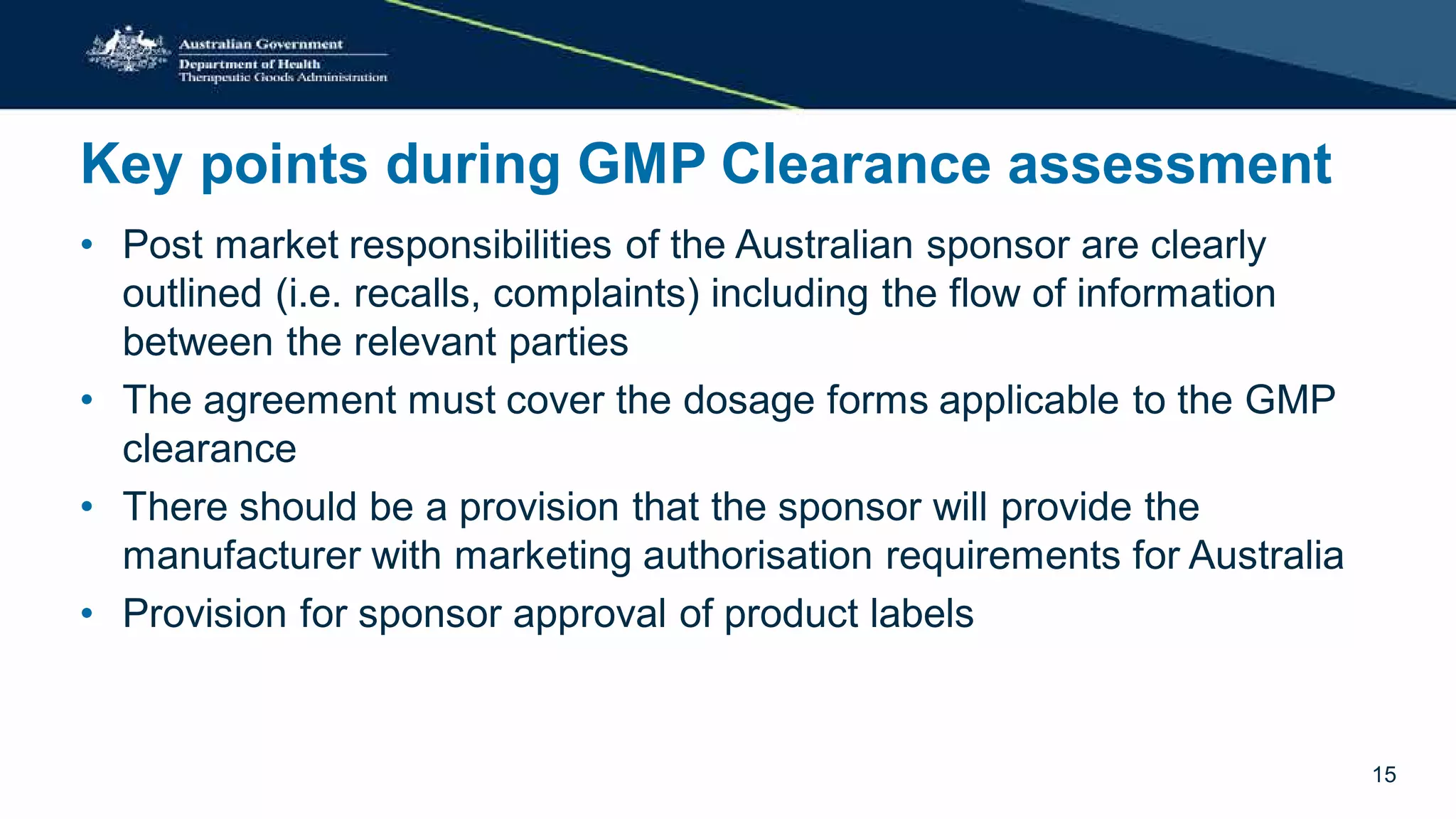 Australian Government
Department of Health
Therapeutic Goods Administration

Key points during GMP Clearance assessment

• Post market responsibilities of the Australian sponsor are clearly outlined (i.e. recalls, complaints) including the flow of information between the relevant parties
• The agreement must cover the dosage forms applicable to the GMP clearance
• There should be a provision that the sponsor will provide the manufacturer with marketing authorisation requirements for Australia
• Provision for sponsor approval of product labels

15